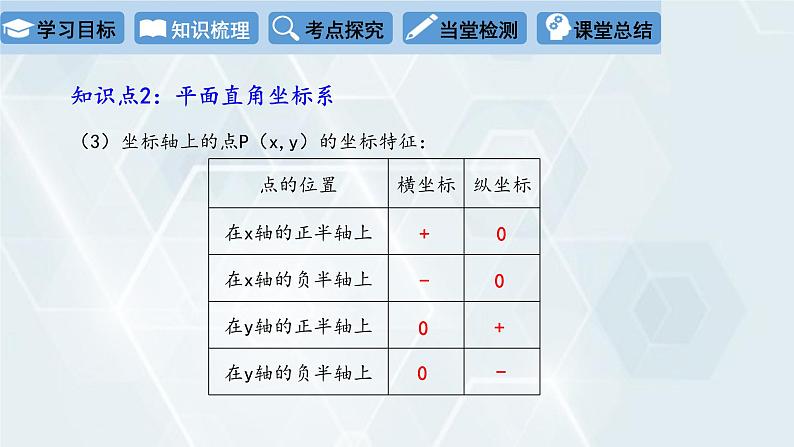 学习目标　知识梳理　考点探究　当堂检测　课堂总结

知识点2：平面直角坐标系

（3）坐标轴上的点P（x,y）的坐标特征：

| 点的位置 | 横坐标 | 纵坐标 |
|---|---|---|
| 在x轴的正半轴上 | + | 0 |
| 在x轴的负半轴上 | − | 0 |
| 在y轴的正半轴上 | 0 | + |
| 在y轴的负半轴上 | 0 | − |